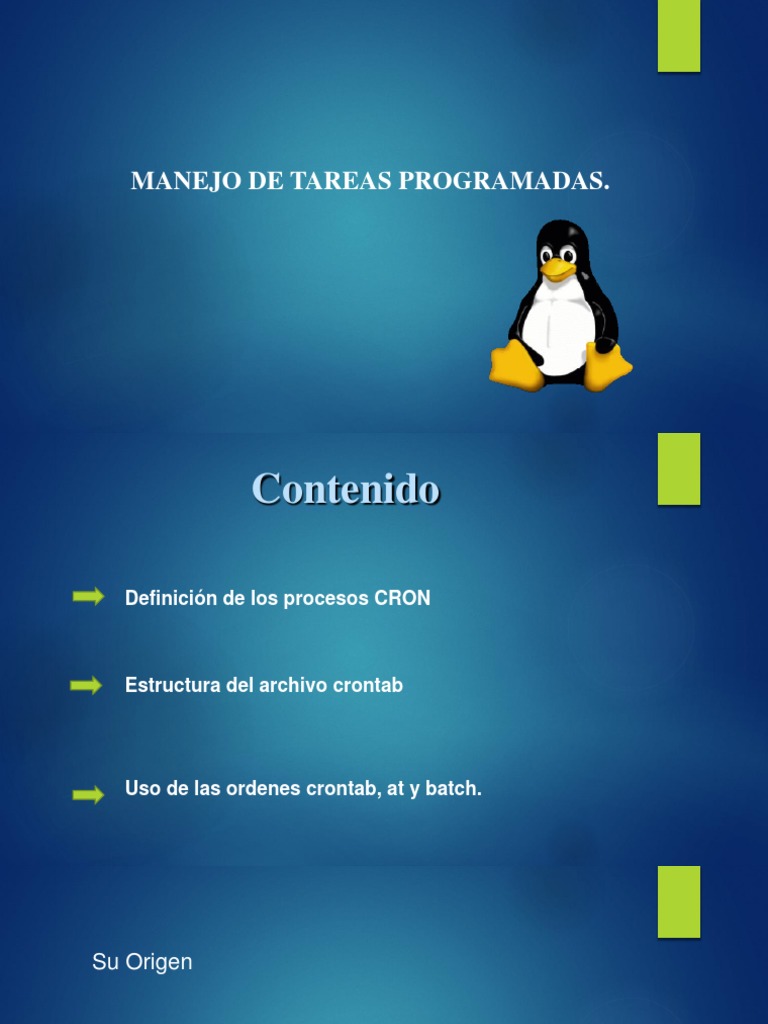 MANEJO DE TAREAS PROGRAMADAS.

Contenido

Definición de los procesos CRON

Estructura del archivo crontab

Uso de las ordenes crontab, at y batch.

Su Origen